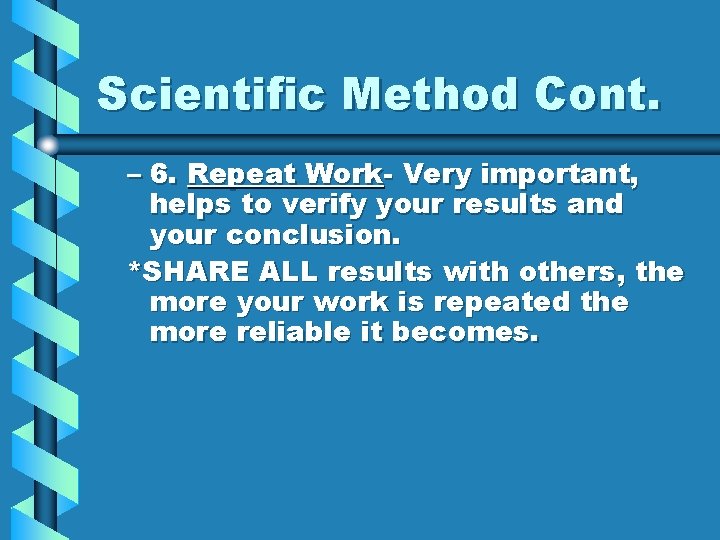 Scientific Method Cont.

– 6. Repeat Work- Very important, helps to verify your results and your conclusion.

*SHARE ALL results with others, the more your work is repeated the more reliable it becomes.